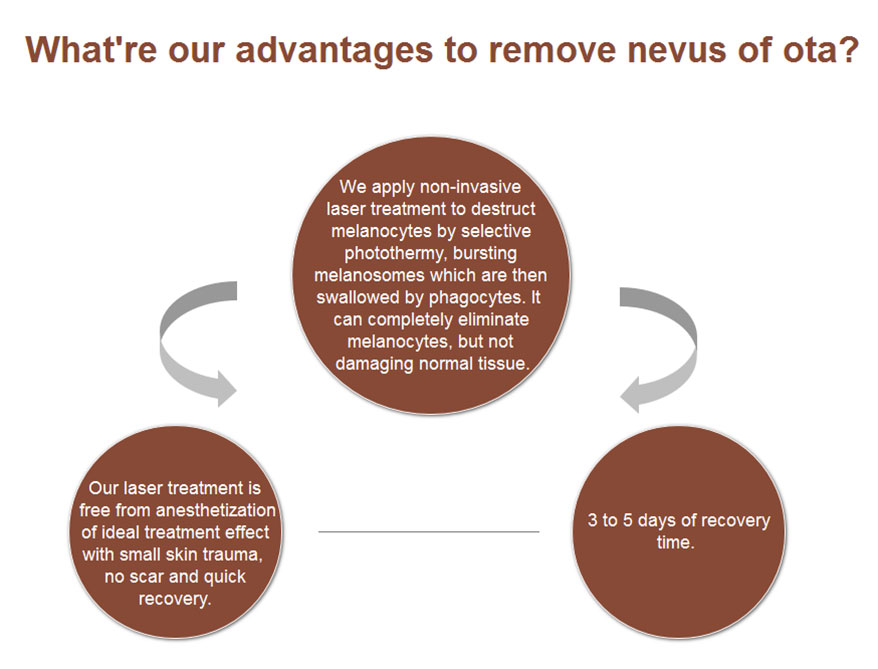 What're our advantages to remove nevus of ota?

We apply non-invasive laser treatment to destruct melanocytes by selective photothermy, bursting melanosomes which are then swallowed by phagocytes. It can completely eliminate melanocytes, but not damaging normal tissue.

Our laser treatment is free from anesthetization of ideal treatment effect with small skin trauma, no scar and quick recovery.

3 to 5 days of recovery time.